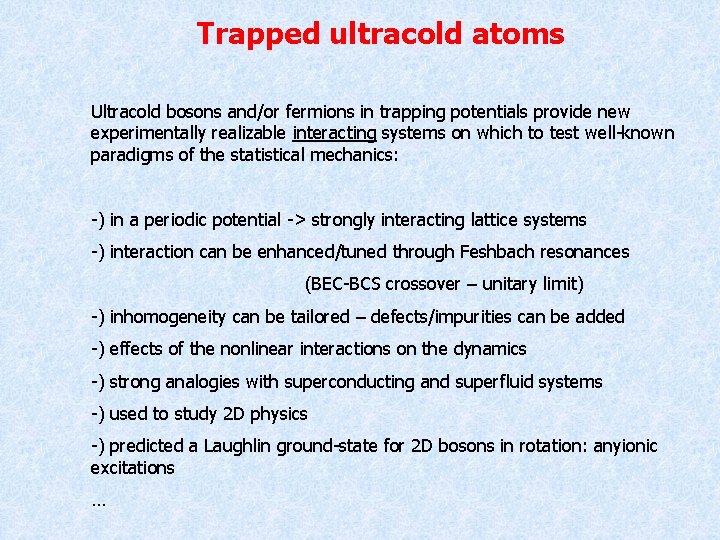 Trapped ultracold atoms

Ultracold bosons and/or fermions in trapping potentials provide new experimentally realizable interacting systems on which to test well-known paradigms of the statistical mechanics:

-) in a periodic potential -> strongly interacting lattice systems

-) interaction can be enhanced/tuned through Feshbach resonances

(BEC-BCS crossover – unitary limit)

-) inhomogeneity can be tailored – defects/impurities can be added

-) effects of the nonlinear interactions on the dynamics

-) strong analogies with superconducting and superfluid systems

-) used to study 2D physics

-) predicted a Laughlin ground-state for 2D bosons in rotation: anyionic excitations

...